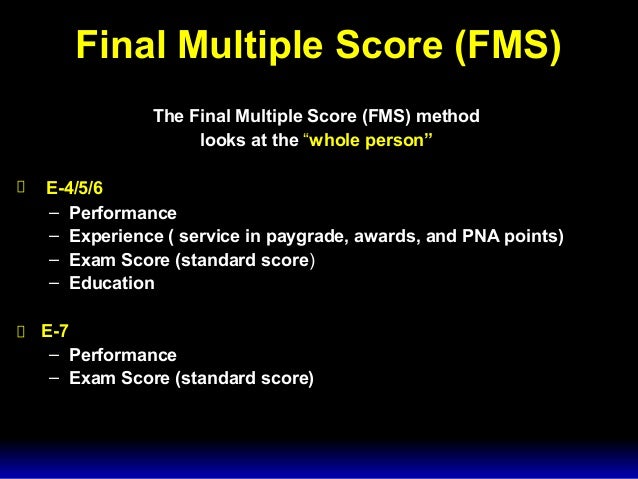 Final Multiple Score (FMS)

The Final Multiple Score (FMS) method looks at the “whole person”

E-4/5/6
– Performance
– Experience ( service in paygrade, awards, and PNA points)
– Exam Score (standard score)
– Education

E-7
– Performance
– Exam Score (standard score)